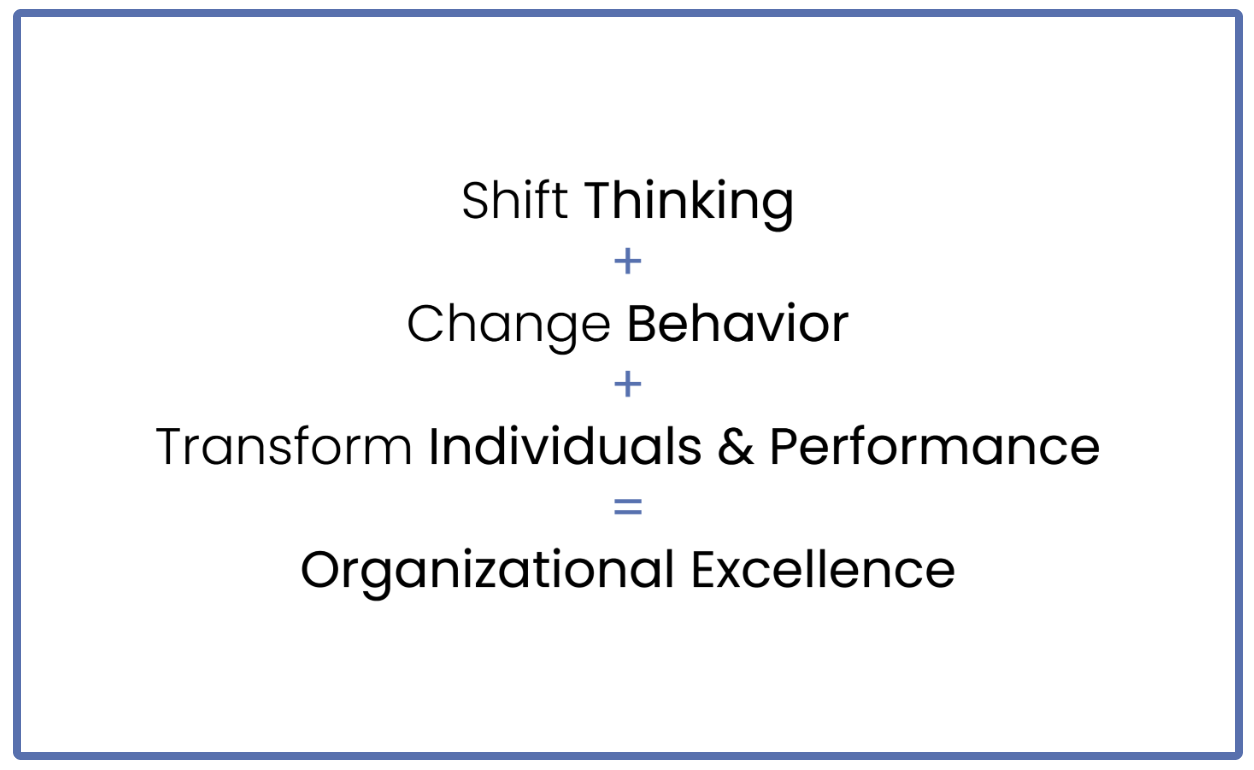 Shift Thinking
+
Change Behavior
+
Transform Individuals & Performance
=
Organizational Excellence